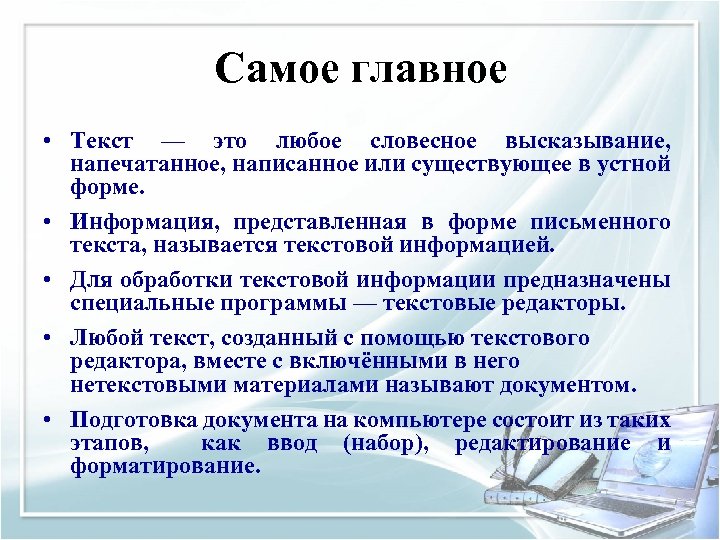 Самое главное

• Текст — это любое словесное высказывание, напечатанное, написанное или существующее в устной форме.

• Информация, представленная в форме письменного текста, называется текстовой информацией.

• Для обработки текстовой информации предназначены специальные программы — текстовые редакторы.

• Любой текст, созданный с помощью текстового редактора, вместе с включёнными в него нетекстовыми материалами называют документом.

• Подготовка документа на компьютере состоит из таких этапов, как ввод (набор), редактирование и форматирование.